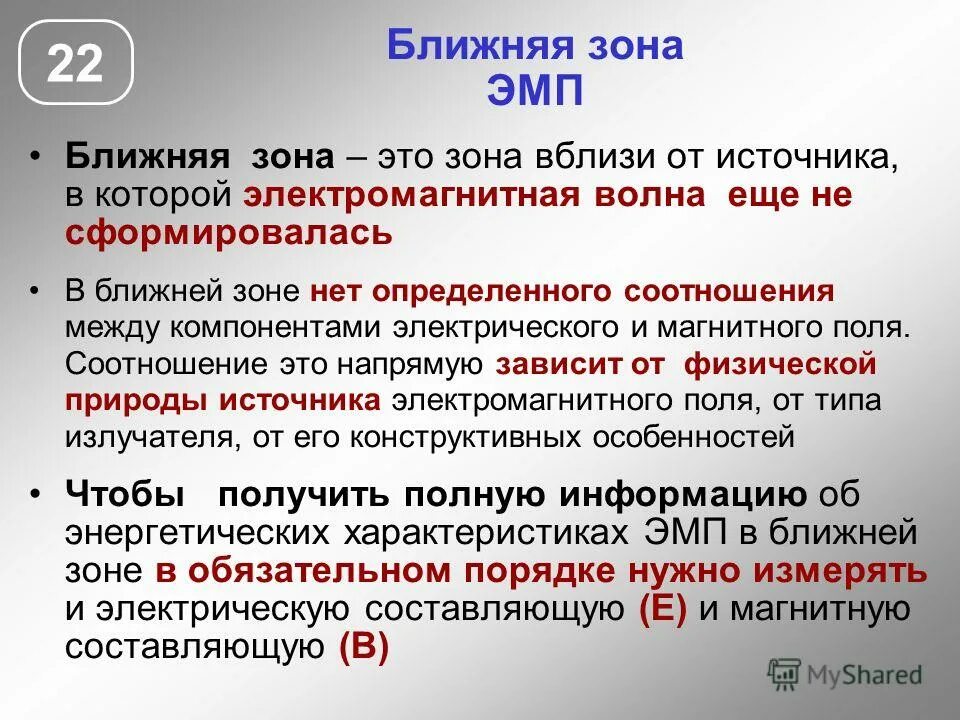 22

Ближняя зона ЭМП

• Ближняя зона – это зона вблизи от источника, в которой электромагнитная волна еще не сформировалась

• В ближней зоне нет определенного соотношения между компонентами электрического и магнитного поля. Соотношение это напрямую зависит от физической природы источника электромагнитного поля, от типа излучателя, от его конструктивных особенностей

• Чтобы получить полную информацию об энергетических характеристиках ЭМП в ближней зоне в обязательном порядке нужно измерять и электрическую составляющую (Е) и магнитную составляющую (В)

MyShared